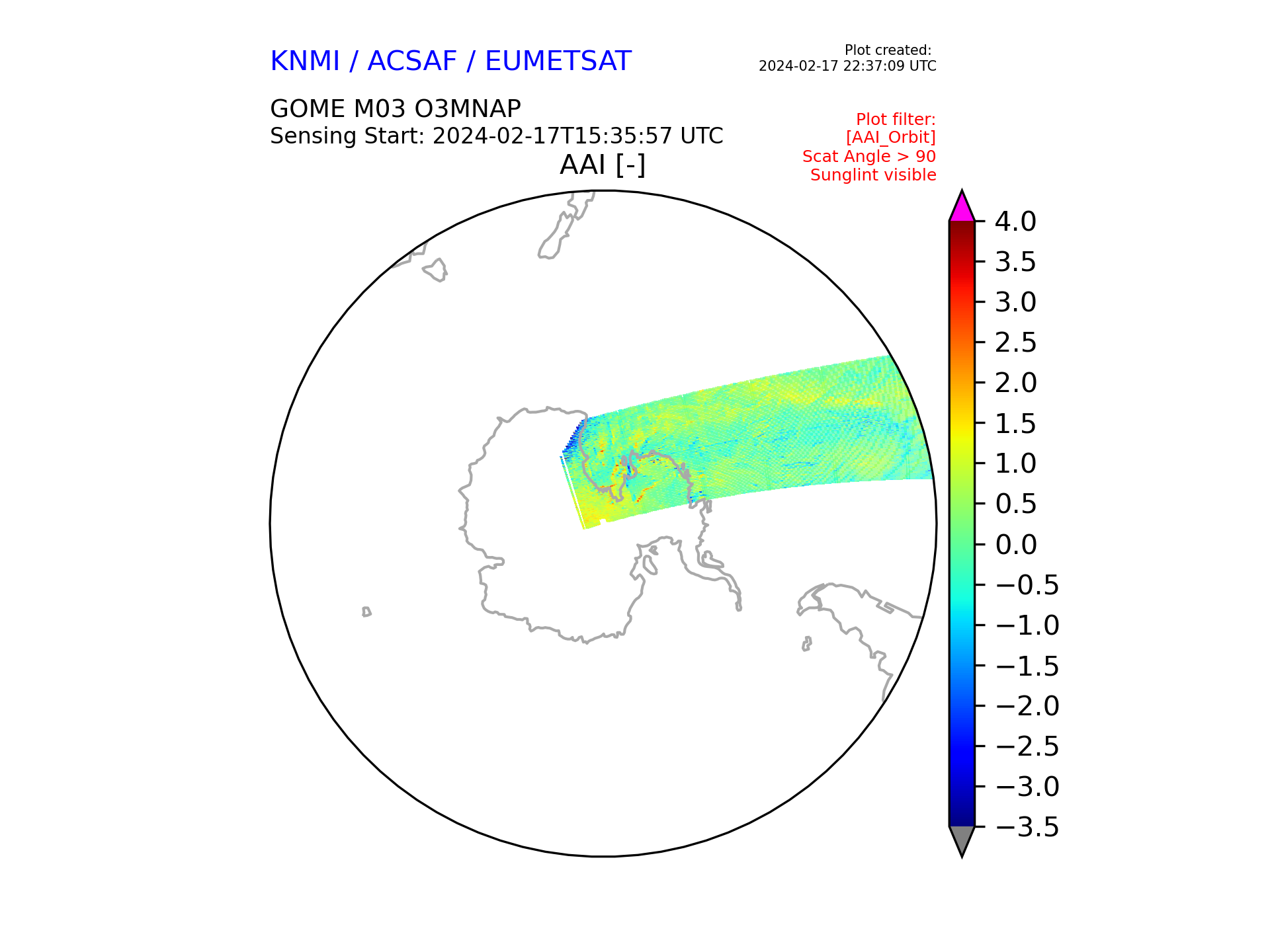 KNMI / ACSAF / EUMETSAT

Plot created:
2024-02-17 22:37:09 UTC

GOME M03 O3MNAP
Sensing Start: 2024-02-17T15:35:57 UTC

Plot filter:
[AAI_Orbit]
Scat Angle > 90
Sunglint visible

AAI [-]

4.0
3.5
3.0
2.5
2.0
1.5
1.0
0.5
0.0
−0.5
−1.0
−1.5
−2.0
−2.5
−3.0
−3.5